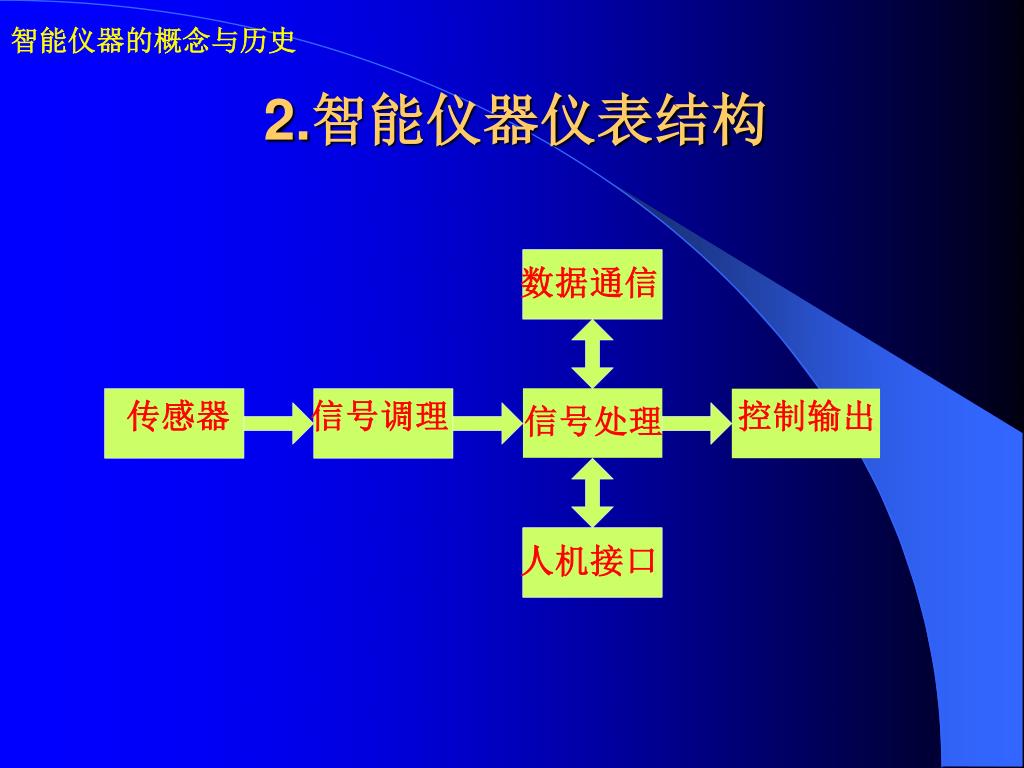 智能仪器的概念与历史

2.智能仪器仪表结构

数据通信

传感器

信号调理

信号处理

控制输出

人机接口